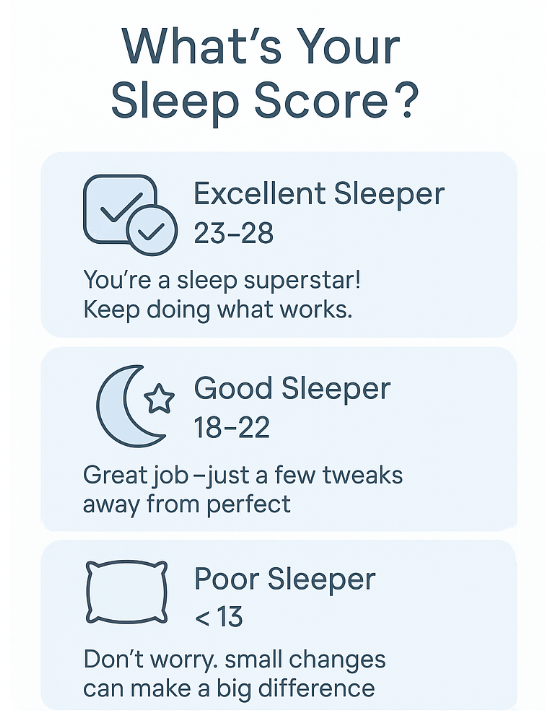 What's Your Sleep Score?

Excellent Sleeper
23–28

You're a sleep superstar! Keep doing what works.

Good Sleeper
18–22

Great job –just a few tweaks away from perfect

Poor Sleeper
< 13

Don't worry. small changes can make a big difference